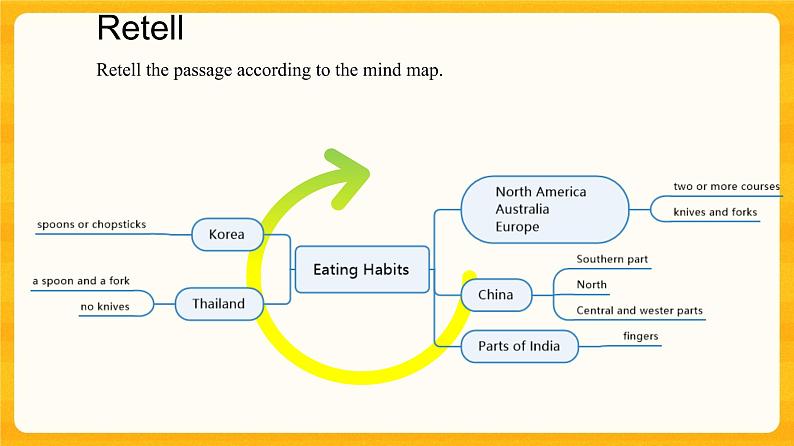 Retell

Retell the passage according to the mind map.

Eating Habits

Korea
spoons or chopsticks

Thailand
a spoon and a fork
no knives

North America
Australia
Europe
two or more courses
knives and forks

China
Southern part
North
Central and wester parts

Parts of India
fingers